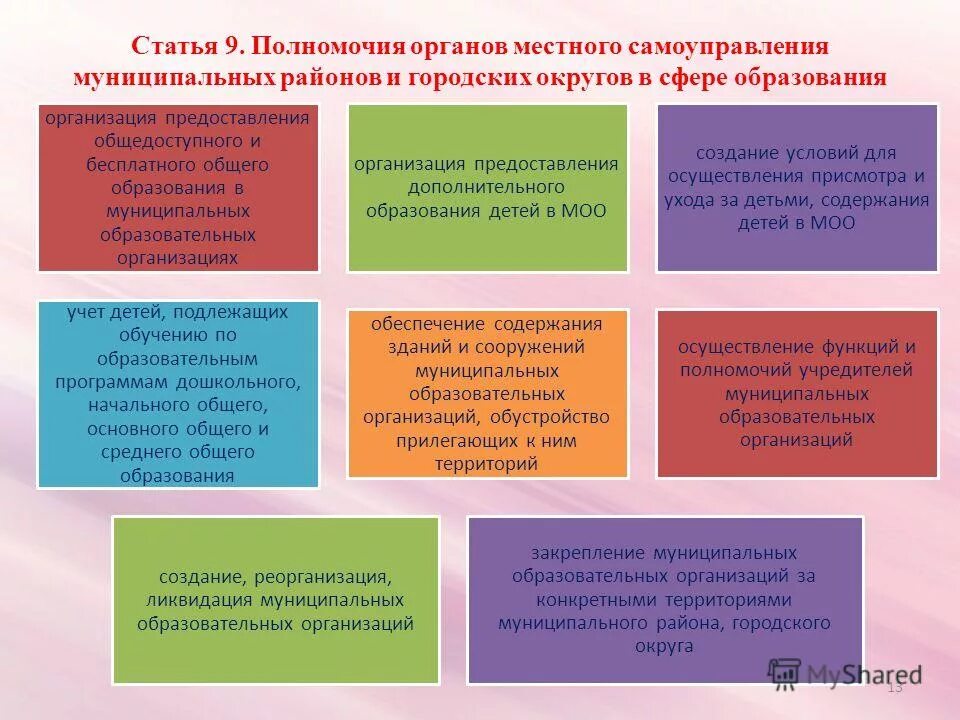 Статья 9. Полномочия органов местного самоуправления муниципальных районов и городских округов в сфере образования

организация предоставления общедоступного и бесплатного общего образования в муниципальных образовательных организациях

организация предоставления дополнительного образования детей в МОО

создание условий для осуществления присмотра и ухода за детьми, содержания детей в МОО

учет детей, подлежащих обучению по образовательным программам дошкольного, начального общего, основного общего и среднего общего образования

обеспечение содержания зданий и сооружений муниципальных образовательных организаций, обустройство прилегающих к ним территорий

осуществление функций и полномочий учредителей муниципальных образовательных организаций

создание, реорганизация, ликвидация муниципальных образовательных организаций

закрепление муниципальных образовательных организаций за конкретными территориями муниципального района, городского округа

MyShared

13